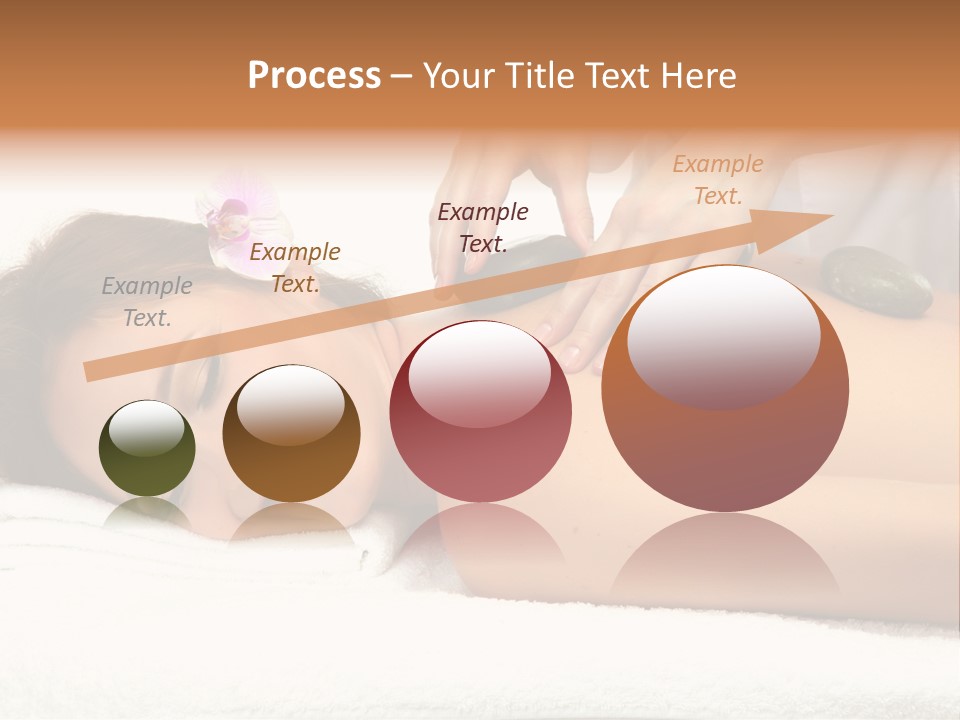 Process – Your Title Text Here

Example Text.

Example Text.

Example Text.

Example Text.